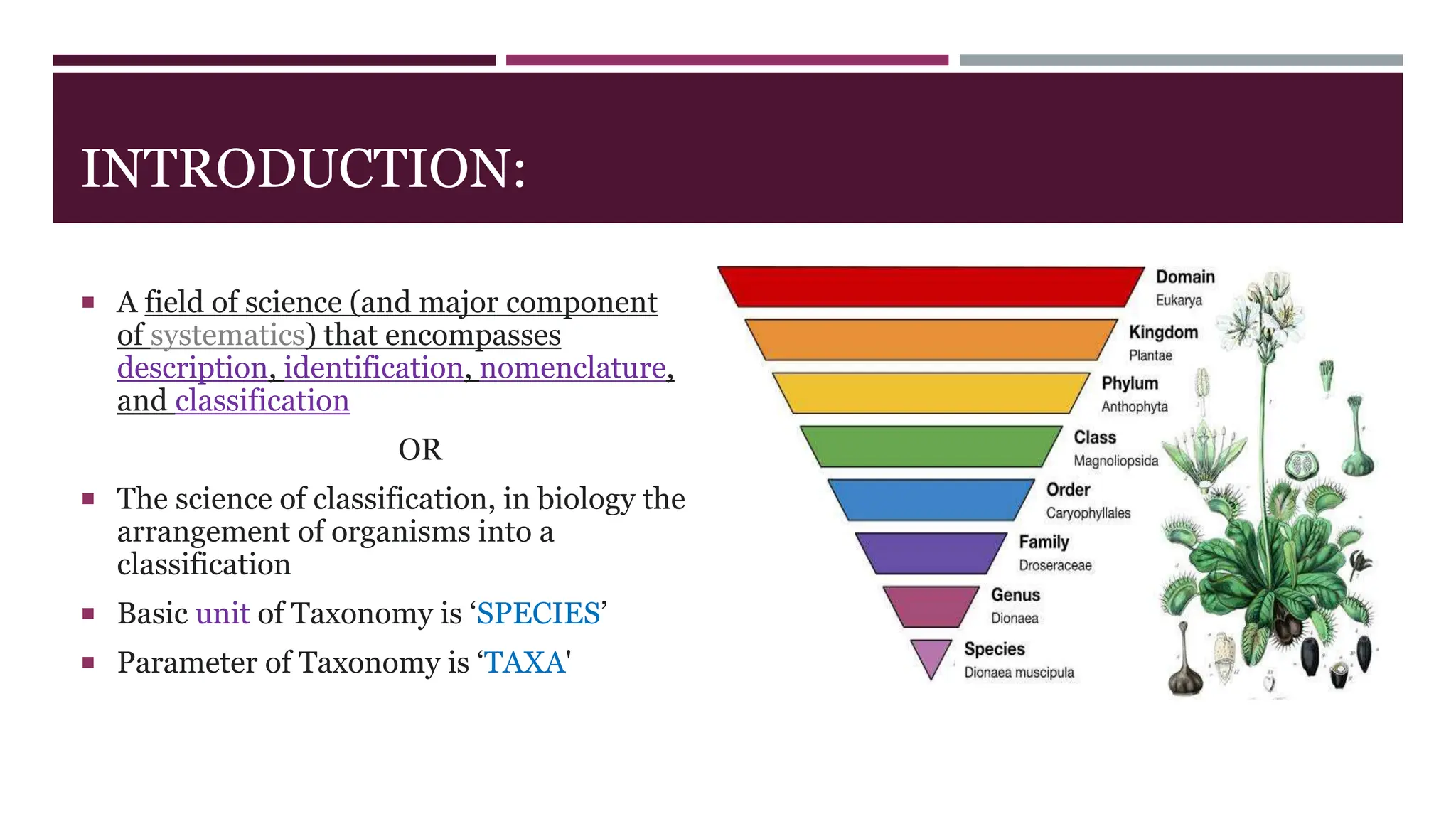 INTRODUCTION:

▪ A field of science (and major component of systematics) that encompasses description, identification, nomenclature, and classification

OR

▪ The science of classification, in biology the arrangement of organisms into a classification

▪ Basic unit of Taxonomy is ‘SPECIES’

▪ Parameter of Taxonomy is ‘TAXA'

Domain
Eukarya
Kingdom
Plantae
Phylum
Anthophyta
Class
Magnoliopsida
Order
Caryophyllales
Family
Droseraceae
Genus
Dionaea
Species
Dionaea muscipula